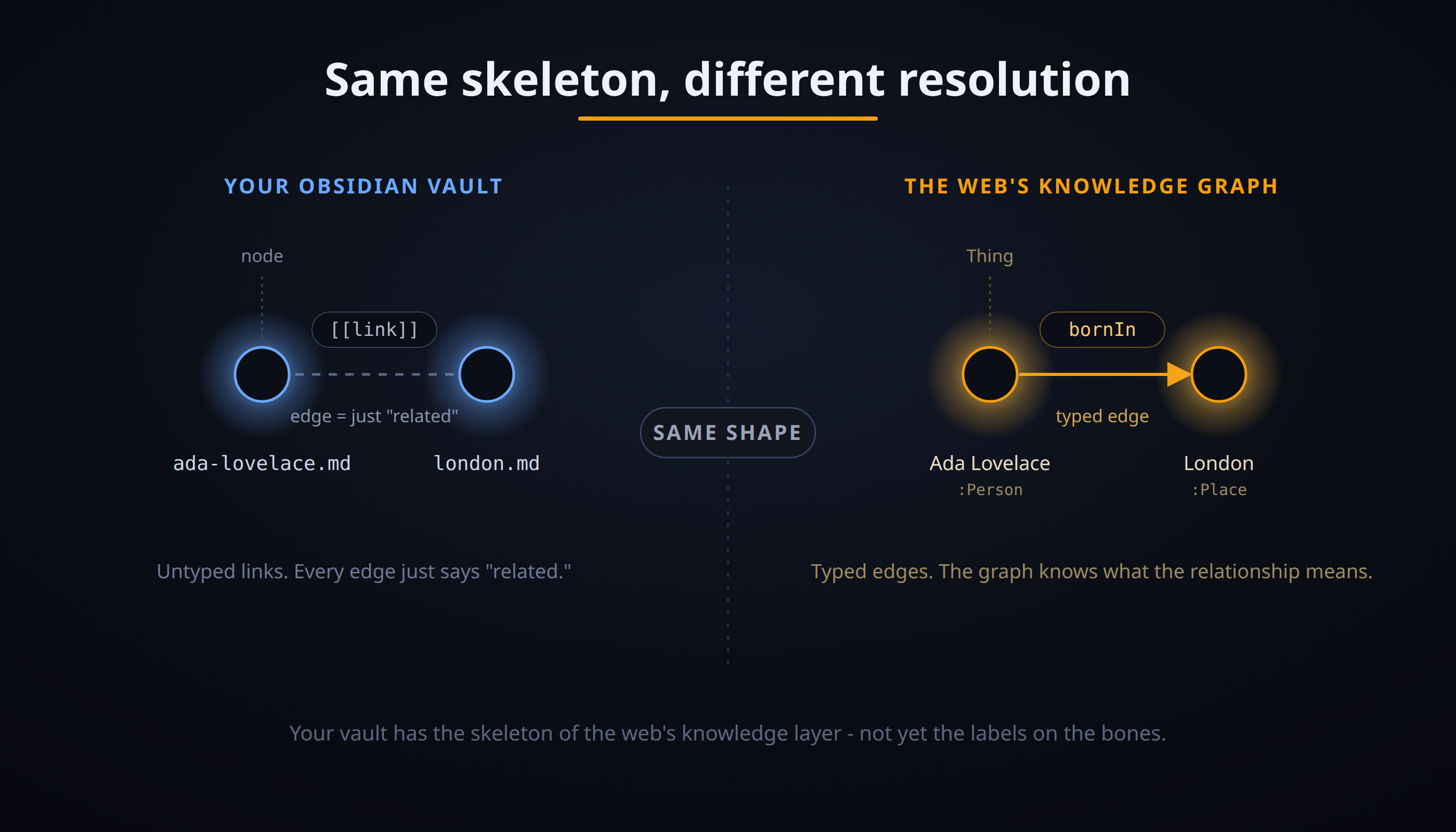 Same skeleton, different resolution

YOUR OBSIDIAN VAULT

node

[[link]]

edge = just "related"

ada-lovelace.md

london.md

Untyped links. Every edge just says "related."

SAME SHAPE

THE WEB'S KNOWLEDGE GRAPH

Thing

bornIn

typed edge

Ada Lovelace

:Person

London

:Place

Typed edges. The graph knows what the relationship means.

Your vault has the skeleton of the web's knowledge layer - not yet the labels on the bones.